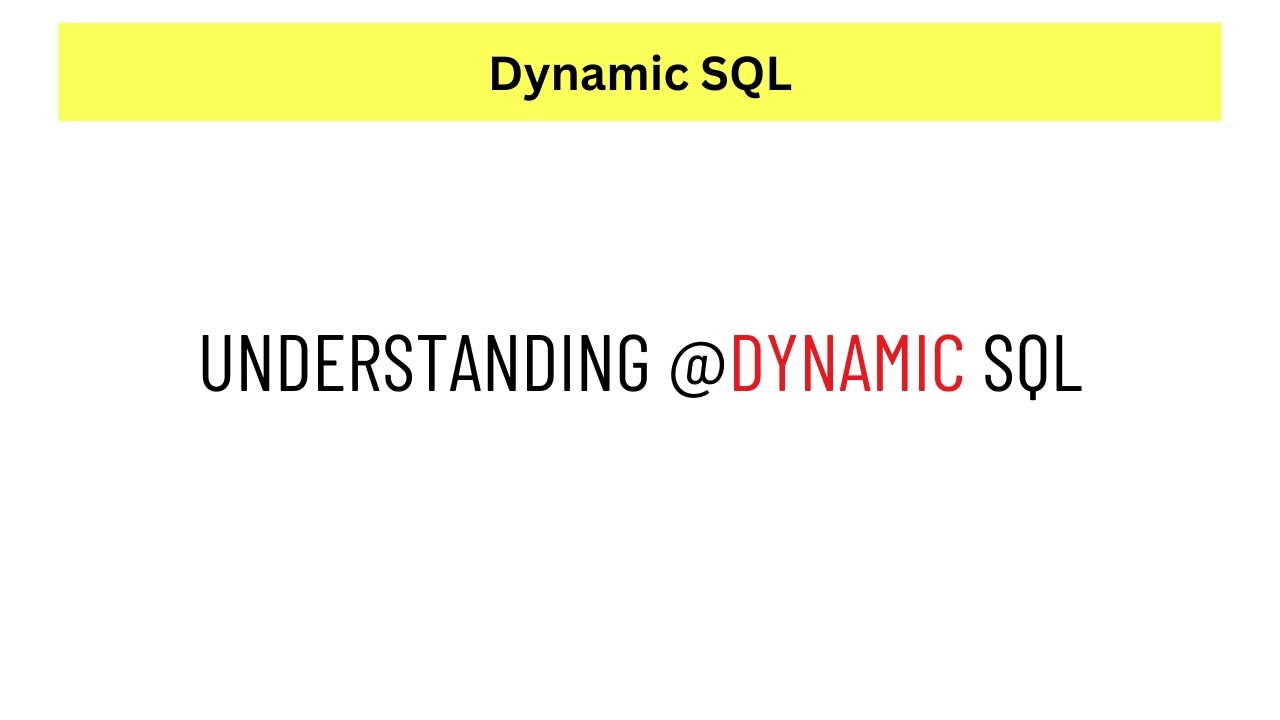 Dynamic SQL

UNDERSTANDING @DYNAMIC SQL